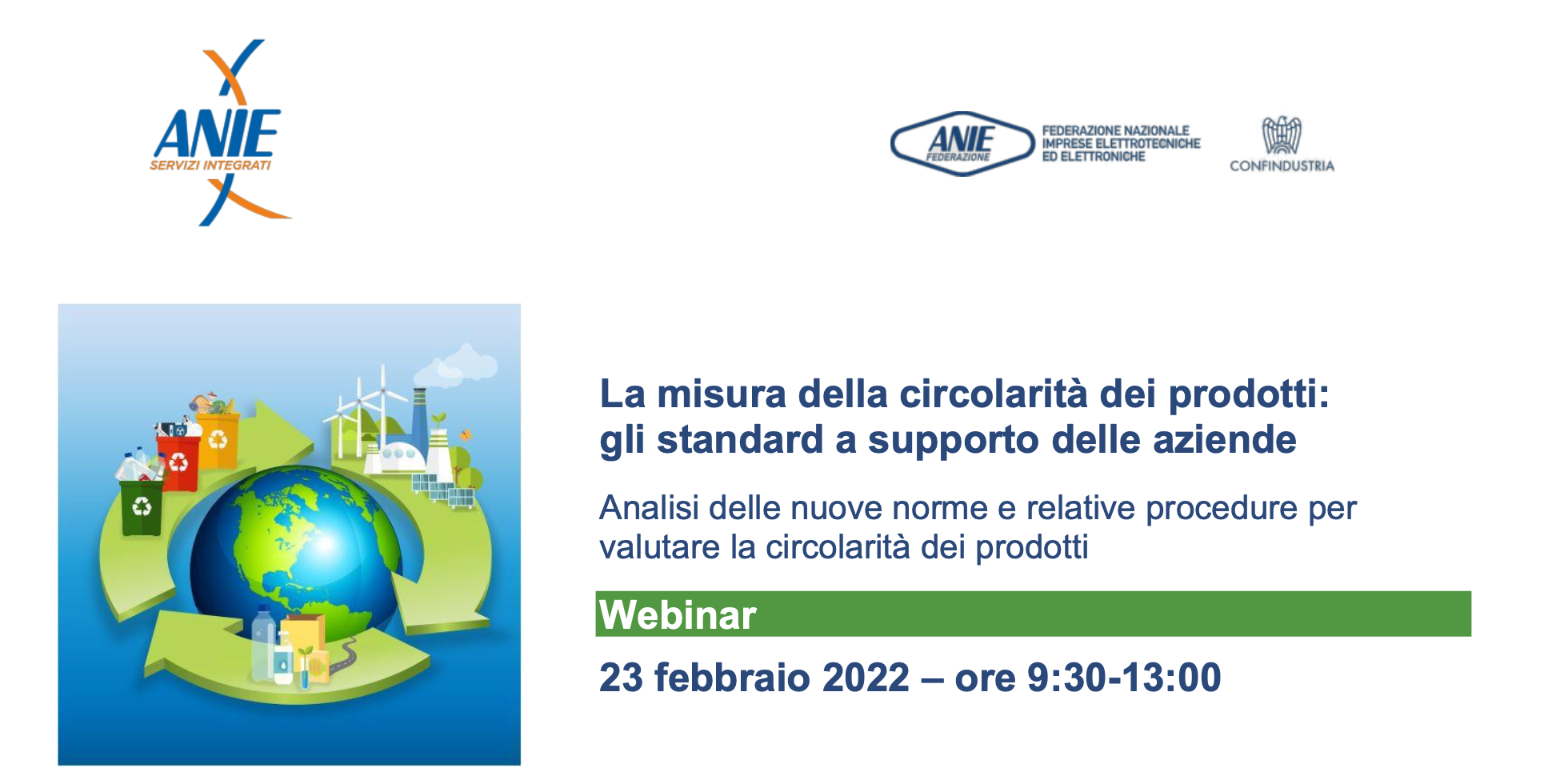 ANIE
SERVIZI INTEGRATI

ANIE
FEDERAZIONE
FEDERAZIONE NAZIONALE IMPRESE ELETTROTECNICHE ED ELETTRONICHE

CONFINDUSTRIA

La misura della circolarità dei prodotti: gli standard a supporto delle aziende

Analisi delle nuove norme e relative procedure per valutare la circolarità dei prodotti

Webinar

23 febbraio 2022 – ore 9:30-13:00